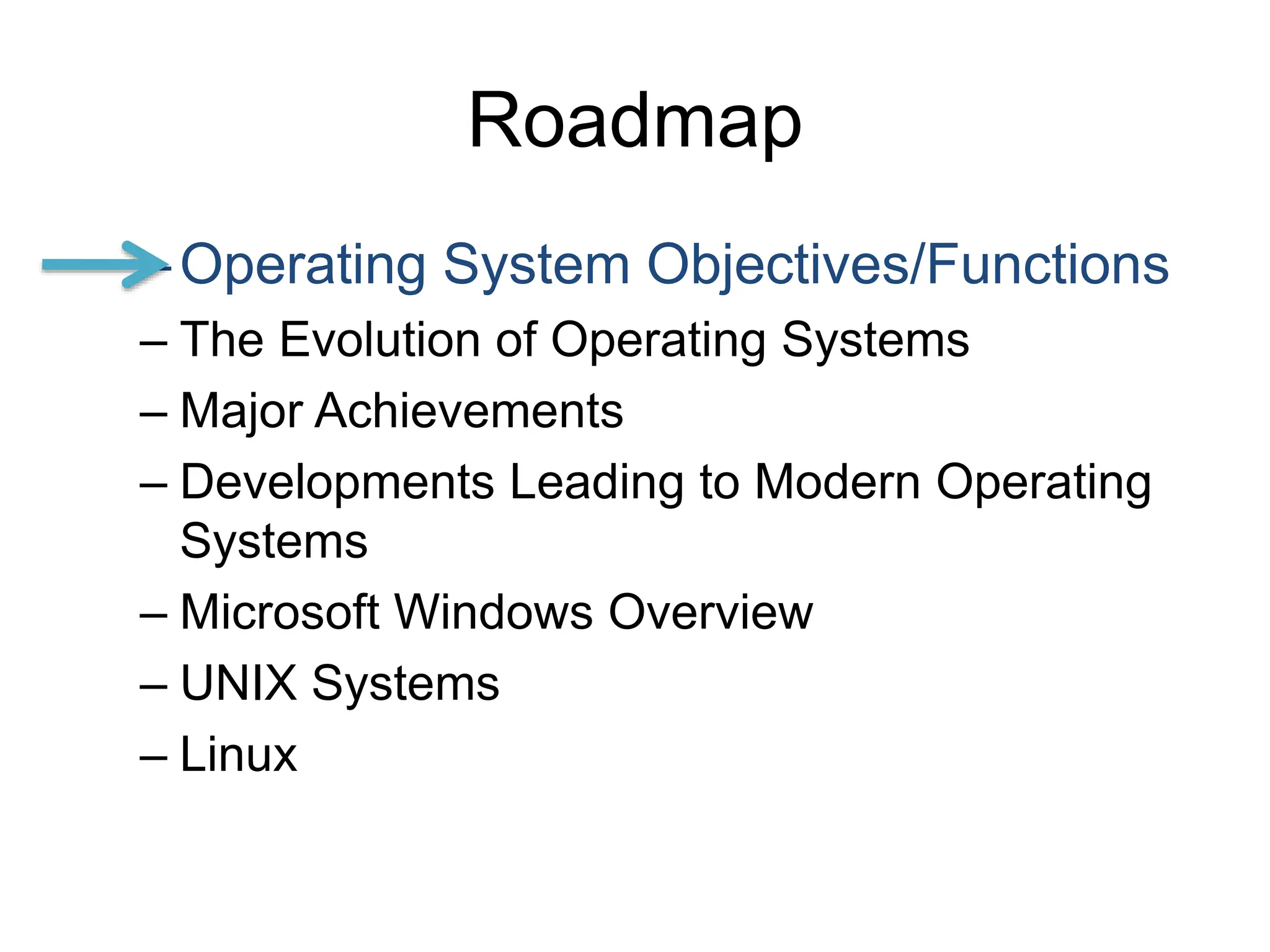 Roadmap

– Operating System Objectives/Functions
– The Evolution of Operating Systems
– Major Achievements
– Developments Leading to Modern Operating Systems
– Microsoft Windows Overview
– UNIX Systems
– Linux